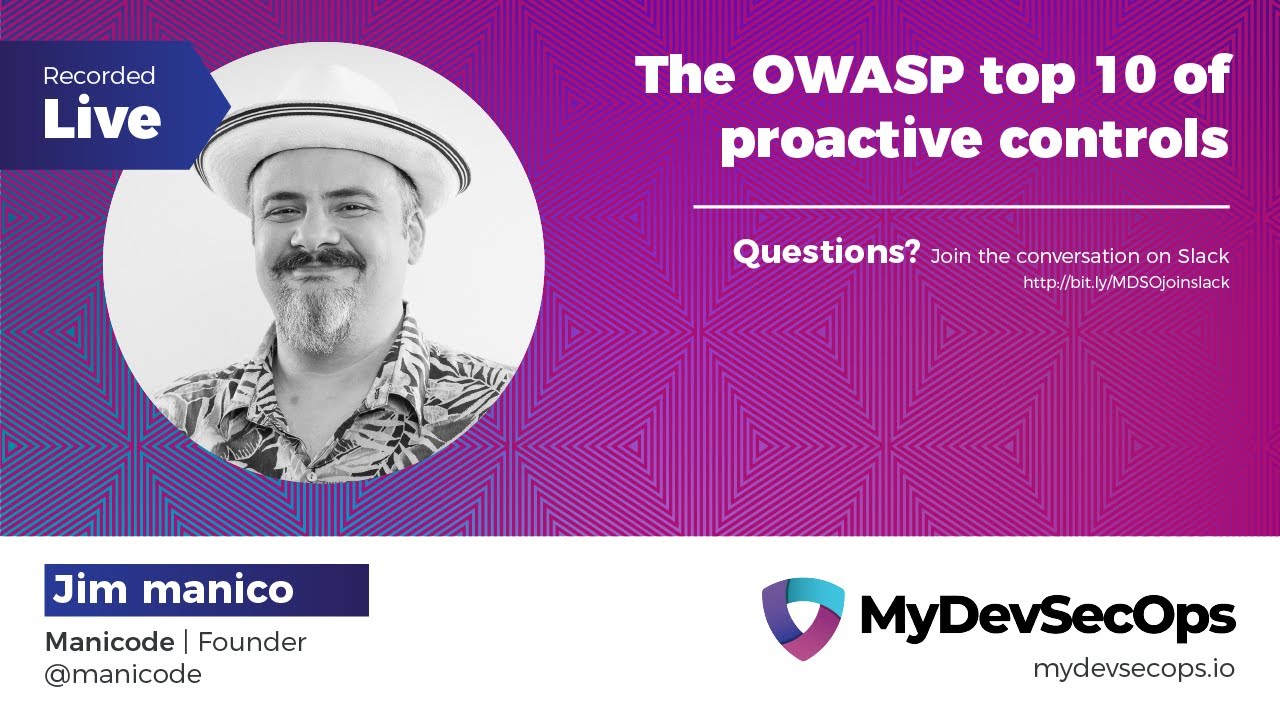 Recorded
Live

The OWASP top 10 of proactive controls

Questions? Join the conversation on Slack
http://bit.ly/MDSOjoinslack

Jim manico
Manicode | Founder
@manicode

MyDevSecOps
mydevsecops.io